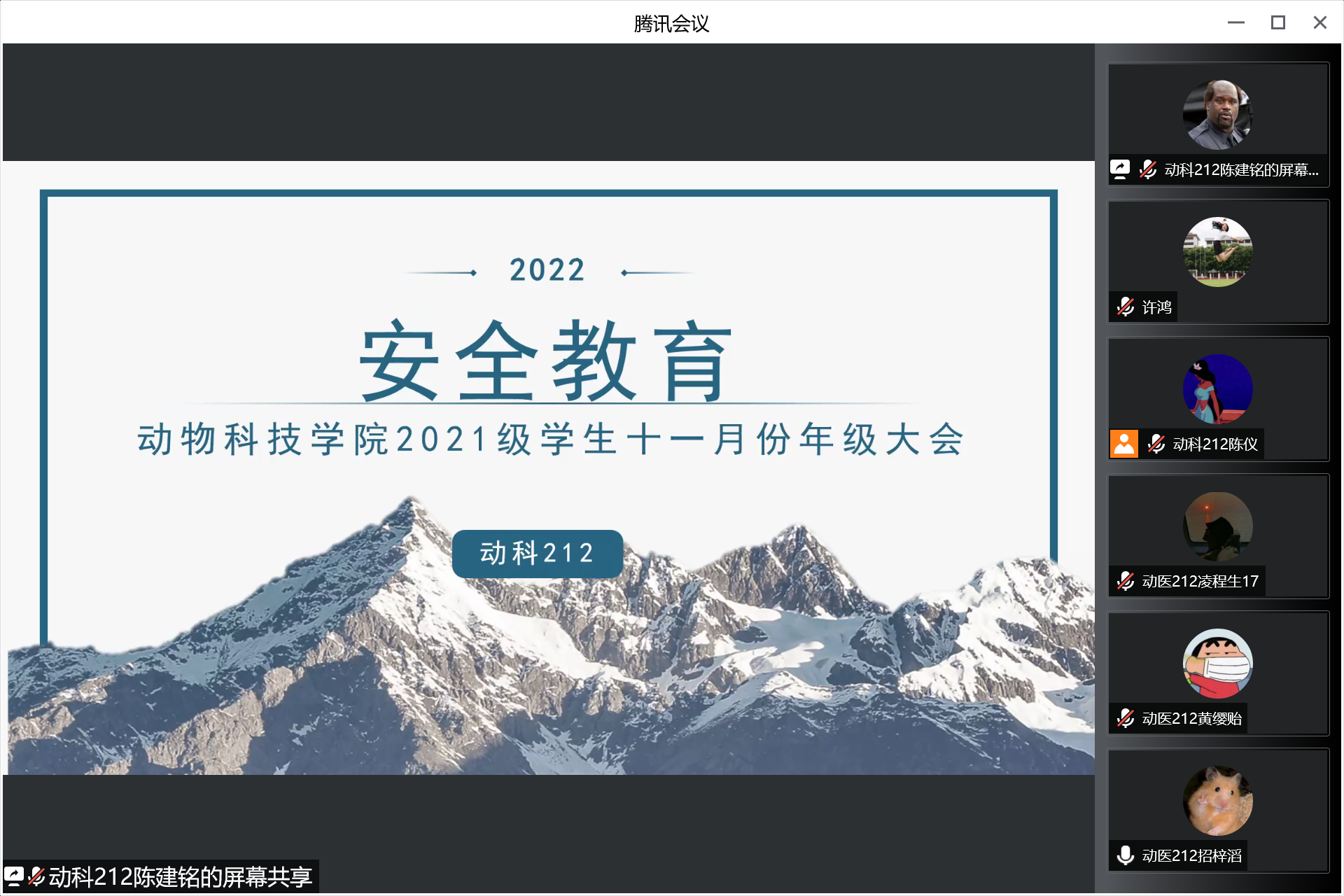 腾讯会议

2022

安全教育

动物科技学院2021级学生十一月份年级大会

动科212

动科212陈建铭的屏幕共享

动科212陈建铭的屏幕...

许鸿

动科212陈仪

动医212凌程生17

动医212黄缨贻

动医212招梓滔